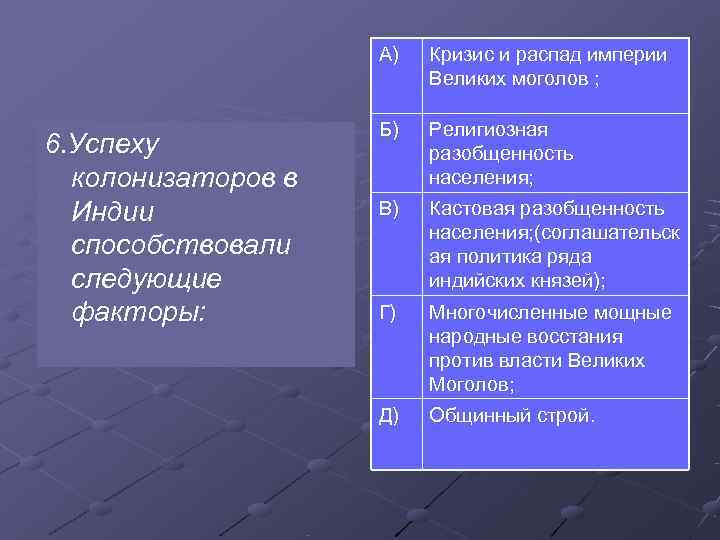 6.Успеху колонизаторов в Индии способствовали следующие факторы:

| А) | Кризис и распад империи Великих моголов ; |
|---|---|
| Б) | Религиозная разобщенность населения; |
| В) | Кастовая разобщенность населения;(соглашательская политика ряда индийских князей); |
| Г) | Многочисленные мощные народные восстания против власти Великих Моголов; |
| Д) | Общинный строй. |